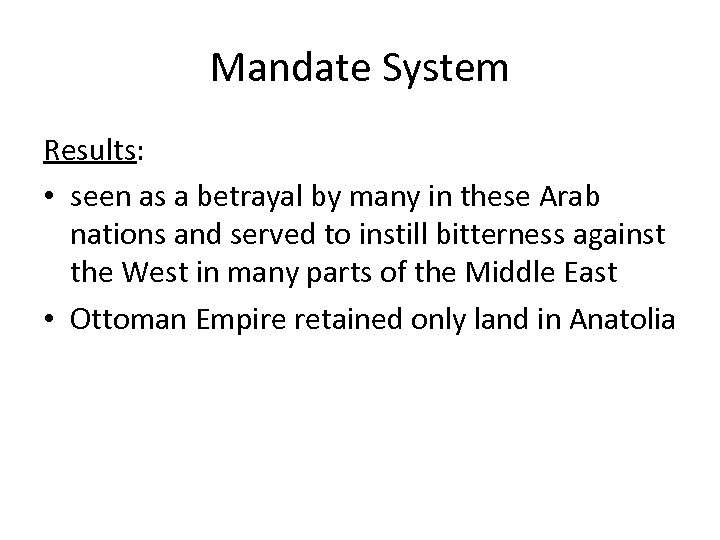 Mandate System

Results:

• seen as a betrayal by many in these Arab nations and served to instill bitterness against the West in many parts of the Middle East
• Ottoman Empire retained only land in Anatolia